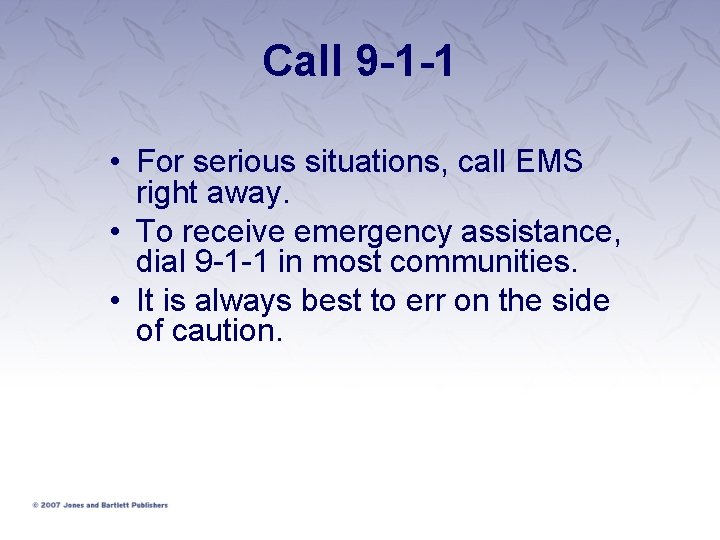 Call 9-1-1

• For serious situations, call EMS right away.
• To receive emergency assistance, dial 9-1-1 in most communities.
• It is always best to err on the side of caution.

© 2007 Jones and Bartlett Publishers